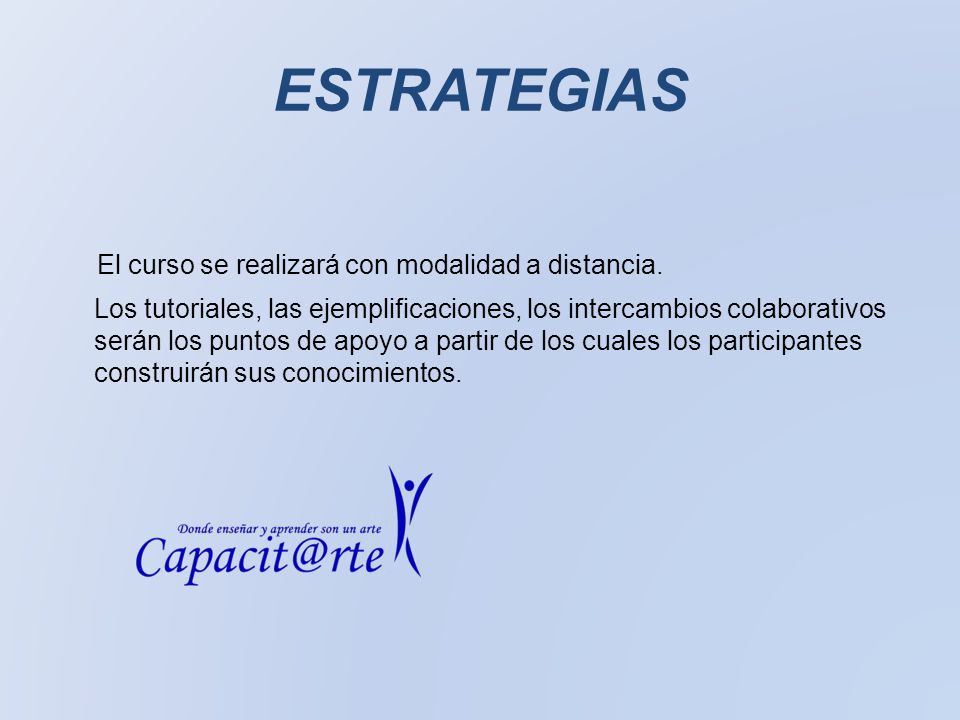 ESTRATEGIAS

El curso se realizará con modalidad a distancia.

Los tutoriales, las ejemplificaciones, los intercambios colaborativos serán los puntos de apoyo a partir de los cuales los participantes construirán sus conocimientos.

Donde enseñar y aprender son un arte
Capacit@rte